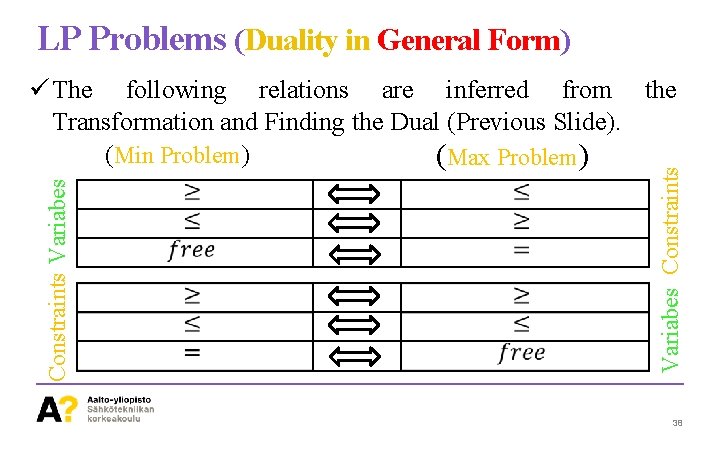 LP Problems (Duality in General Form)

✓The following relations are inferred from the Transformation and Finding the Dual (Previous Slide).

(Min Problem) (Max Problem)

Variabes

| $\geq$ | $\Longleftrightarrow$ | $\leq$ |
|---|---|---|
| $\leq$ | $\Longleftrightarrow$ | $\geq$ |
| $free$ | $\Longleftrightarrow$ | $=$ |

Constraints

Constraints

| $\geq$ | $\Longleftrightarrow$ | $\geq$ |
|---|---|---|
| $\leq$ | $\Longleftrightarrow$ | $\leq$ |
| $=$ | $\Longleftrightarrow$ | $free$ |

Variabes

A? Aalto-yliopisto Sähkötekniikan korkeakoulu

38